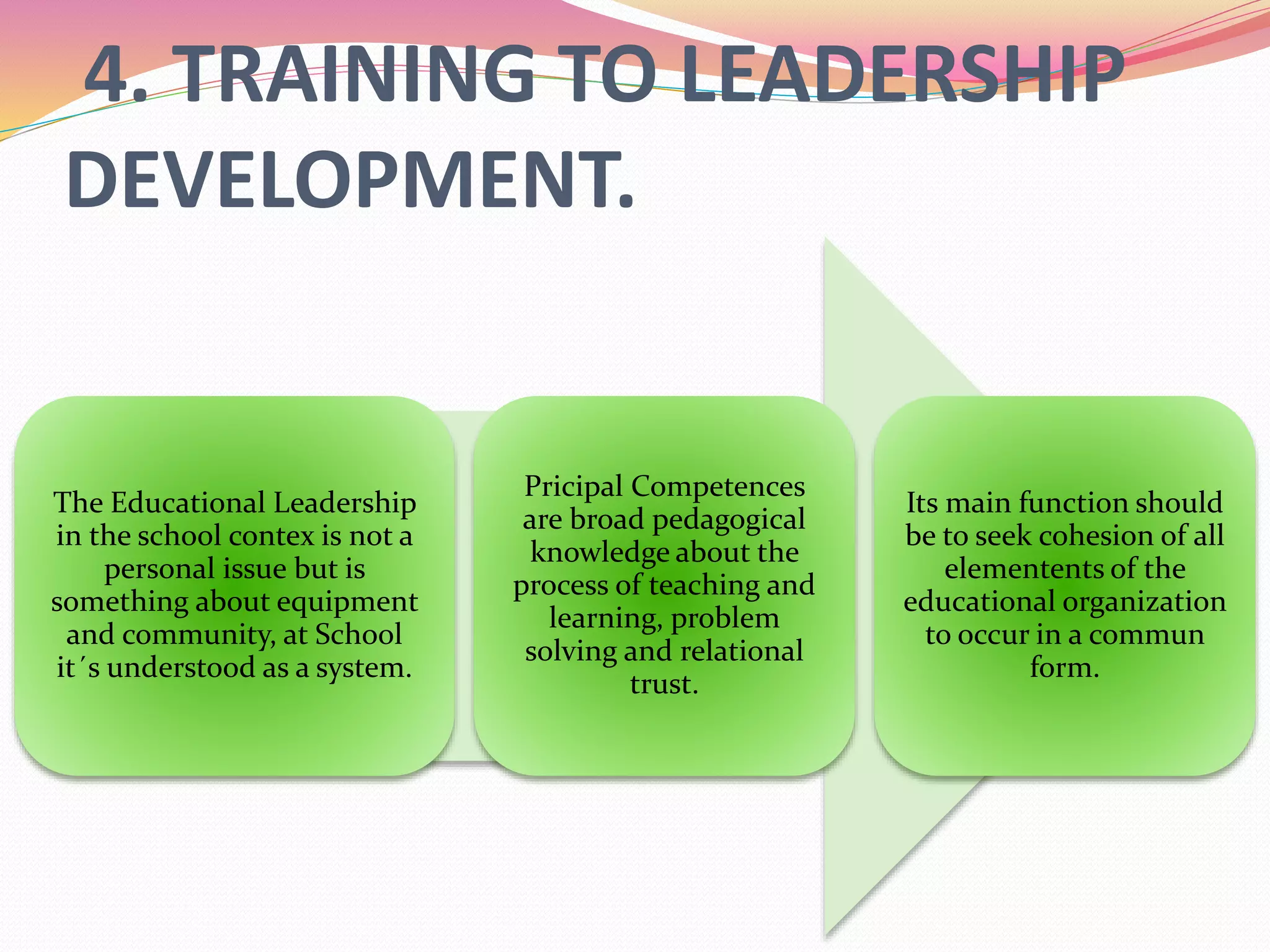 4. TRAINING TO LEADERSHIP DEVELOPMENT.

The Educational Leadership in the school contex is not a personal issue but is something about equipment and community, at School it´s understood as a system.

Pricipal Competences are broad pedagogical knowledge about the process of teaching and learning, problem solving and relational trust.

Its main function should be to seek cohesion of all elementents of the educational organization to occur in a commun form.